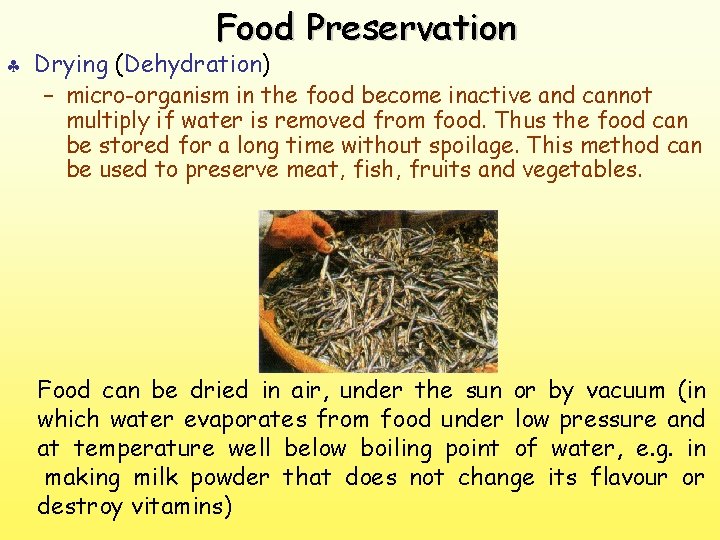 Food Preservation

♣ Drying (Dehydration)

– micro-organism in the food become inactive and cannot multiply if water is removed from food. Thus the food can be stored for a long time without spoilage. This method can be used to preserve meat, fish, fruits and vegetables.

Food can be dried in air, under the sun or by vacuum (in which water evaporates from food under low pressure and at temperature well below boiling point of water, e.g. in making milk powder that does not change its flavour or destroy vitamins)